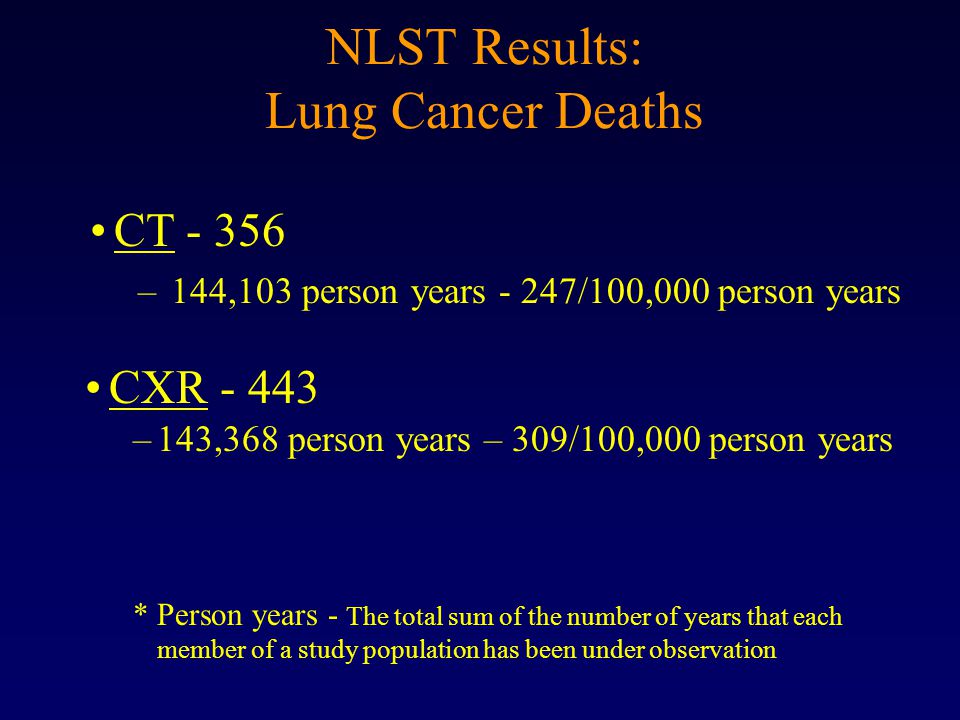 NLST Results:
Lung Cancer Deaths

• CT - 356

– 144,103 person years - 247/100,000 person years

• CXR - 443

– 143,368 person years – 309/100,000 person years

* Person years - The total sum of the number of years that each member of a study population has been under observation